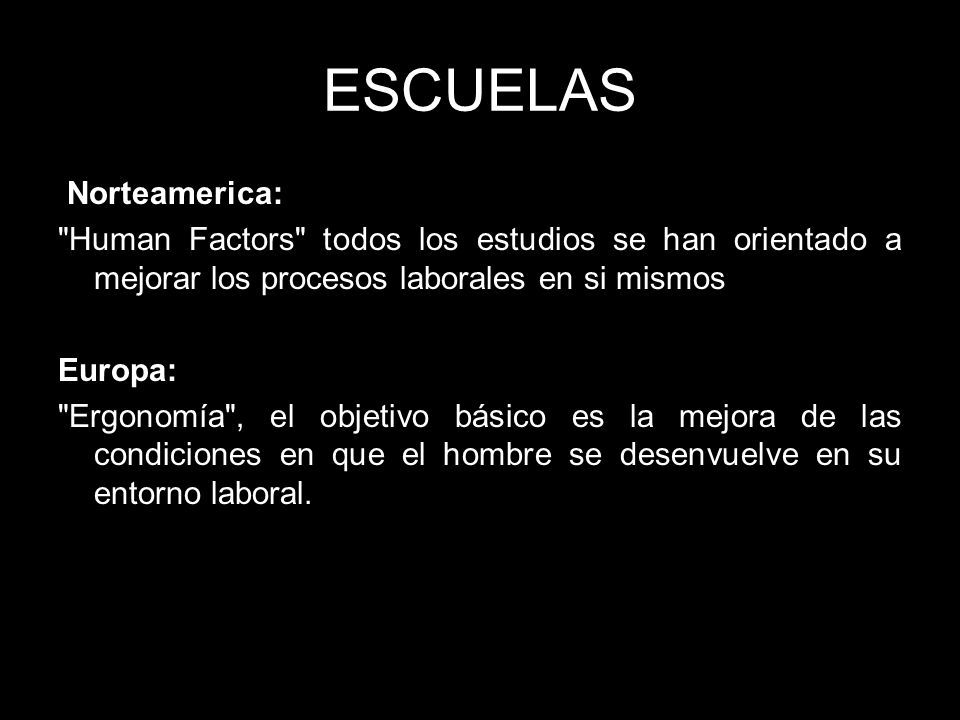 ESCUELAS

Norteamerica:

"Human Factors" todos los estudios se han orientado a mejorar los procesos laborales en si mismos

Europa:

"Ergonomía", el objetivo básico es la mejora de las condiciones en que el hombre se desenvuelve en su entorno laboral.